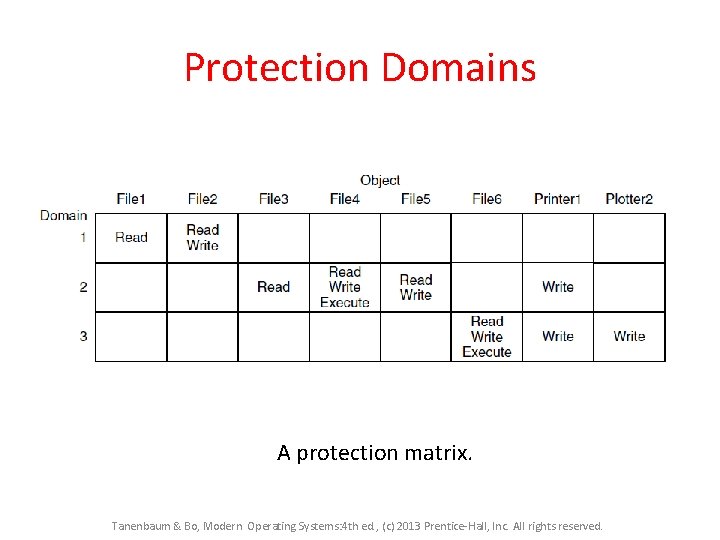 Protection Domains

Object

| Domain | File1 | File2 | File3 | File4 | File5 | File6 | Printer1 | Plotter2 |
|---|---|---|---|---|---|---|---|---|
| 1 | Read | Read Write | | | | | | |
| 2 | | | Read | Read Write Execute | Read Write | | Write | |
| 3 | | | | | | Read Write Execute | Write | Write |

A protection matrix.

Tanenbaum & Bo, Modern Operating Systems:4th ed., (c) 2013 Prentice-Hall, Inc. All rights reserved.